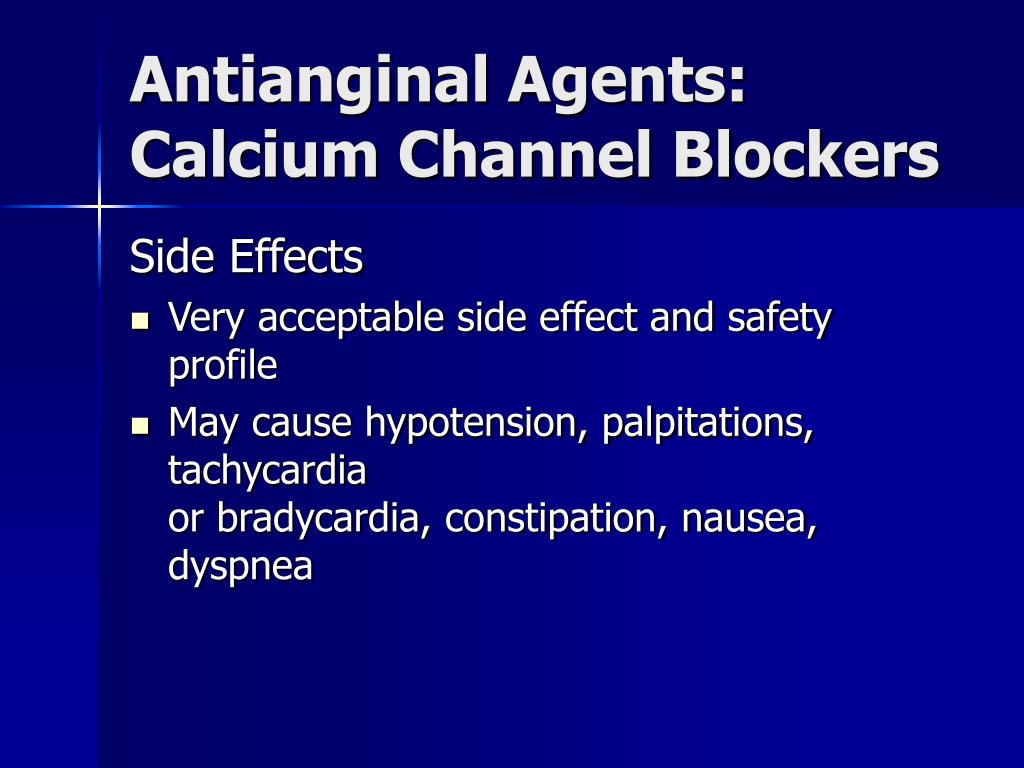 Antianginal Agents: Calcium Channel Blockers

Side Effects

- Very acceptable side effect and safety profile
- May cause hypotension, palpitations, tachycardia
or bradycardia, constipation, nausea, dyspnea